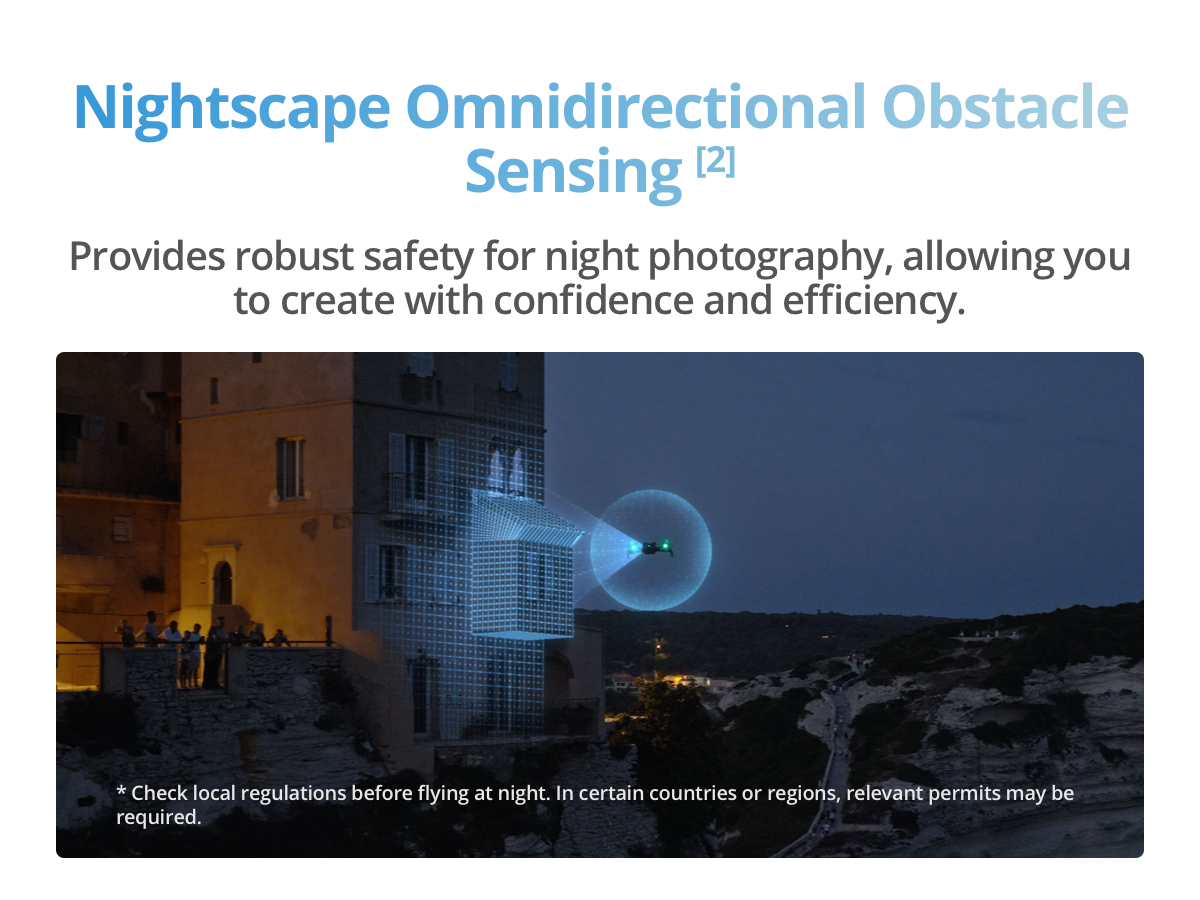 Nightscape Omnidirectional Obstacle Sensing [2]

Provides robust safety for night photography, allowing you to create with confidence and efficiency.

* Check local regulations before flying at night. In certain countries or regions, relevant permits may be required.